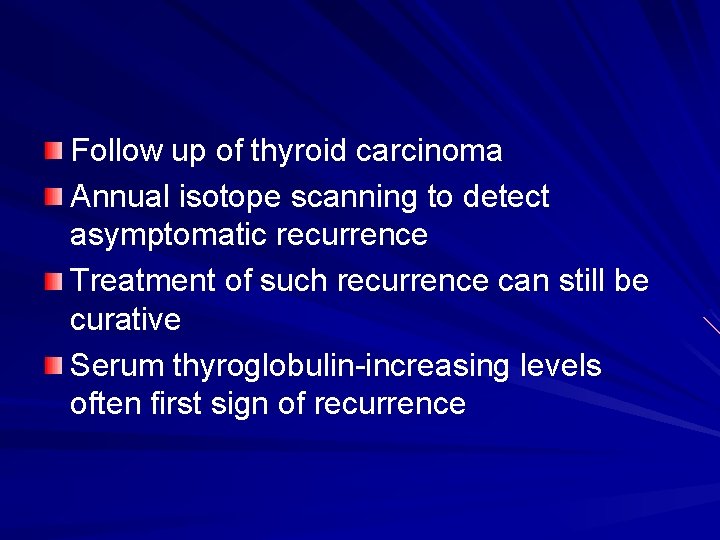 Follow up of thyroid carcinoma

Annual isotope scanning to detect asymptomatic recurrence

Treatment of such recurrence can still be curative

Serum thyroglobulin-increasing levels often first sign of recurrence